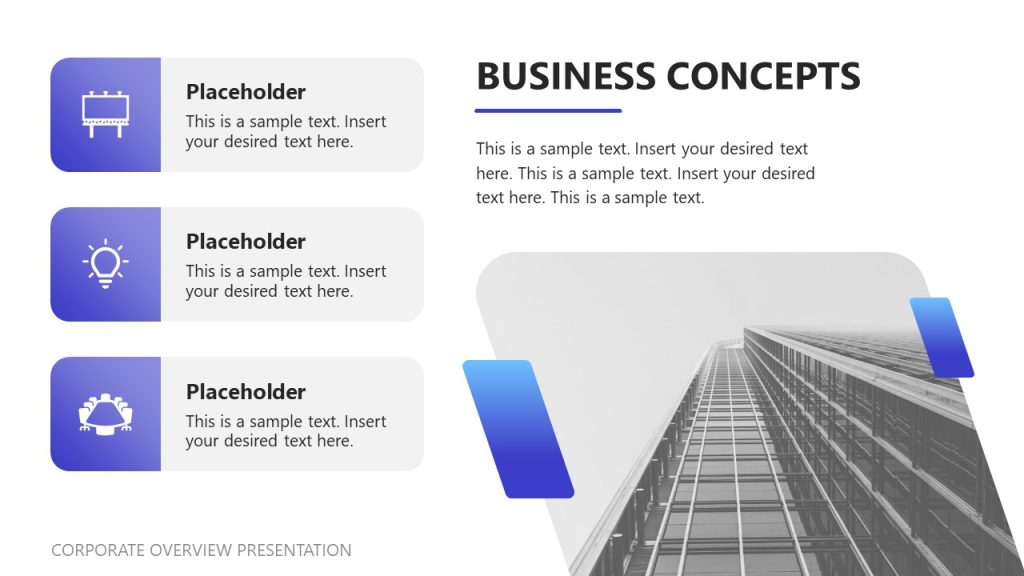 Placeholder
This is a sample text. Insert your desired text here.

Placeholder
This is a sample text. Insert your desired text here.

Placeholder
This is a sample text. Insert your desired text here.

BUSINESS CONCEPTS

This is a sample text. Insert your desired text here. This is a sample text. Insert your desired text here. This is a sample text.

CORPORATE OVERVIEW PRESENTATION